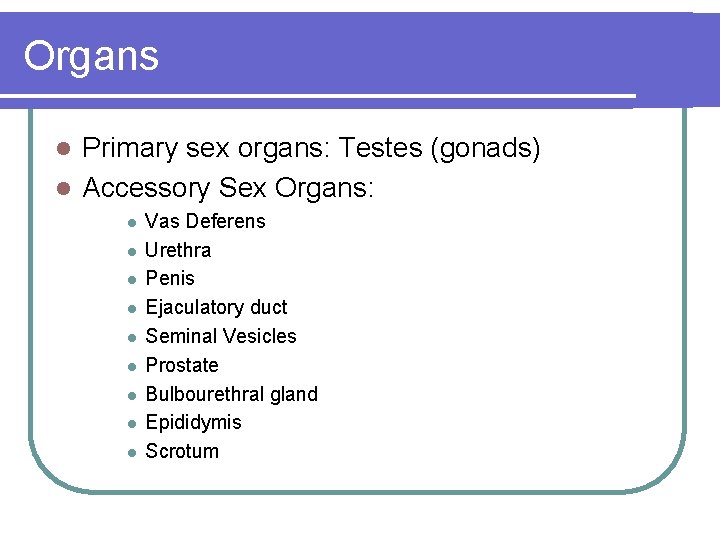 Organs

- Primary sex organs: Testes (gonads)
- Accessory Sex Organs:
  - Vas Deferens
  - Urethra
  - Penis
  - Ejaculatory duct
  - Seminal Vesicles
  - Prostate
  - Bulbourethral gland
  - Epididymis
  - Scrotum